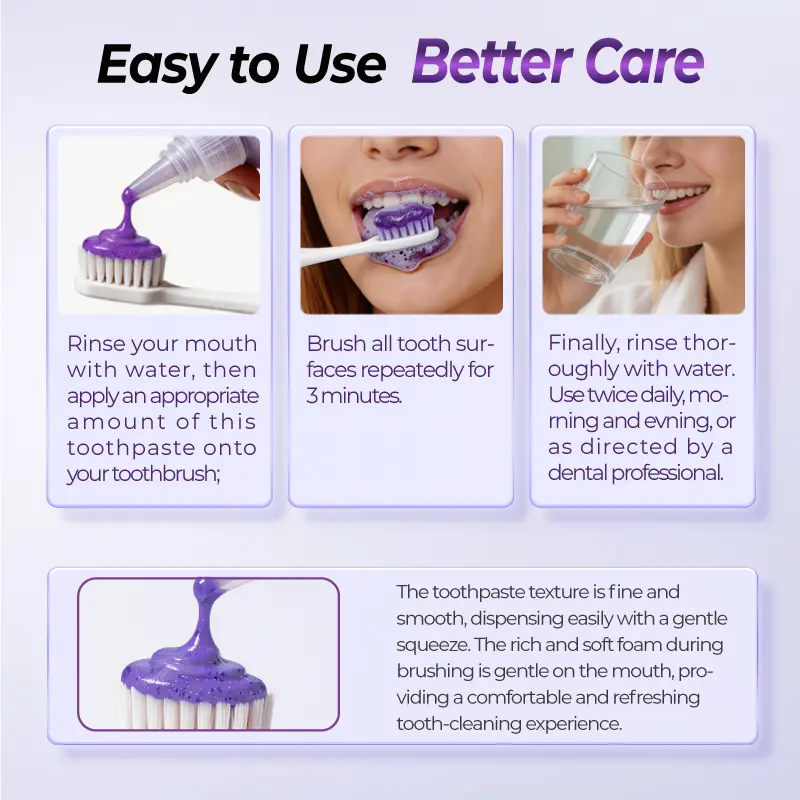 Easy to Use Better Care

Rinse your mouth with water, then apply an appropriate amount of this toothpaste onto your toothbrush;

Brush all tooth surfaces repeatedly for 3 minutes.

Finally, rinse thoroughly with water. Use twice daily, morning and evning, or as directed by a dental professional.

The toothpaste texture is fine and smooth, dispensing easily with a gentle squeeze. The rich and soft foam during brushing is gentle on the mouth, providing a comfortable and refreshing tooth-cleaning experience.